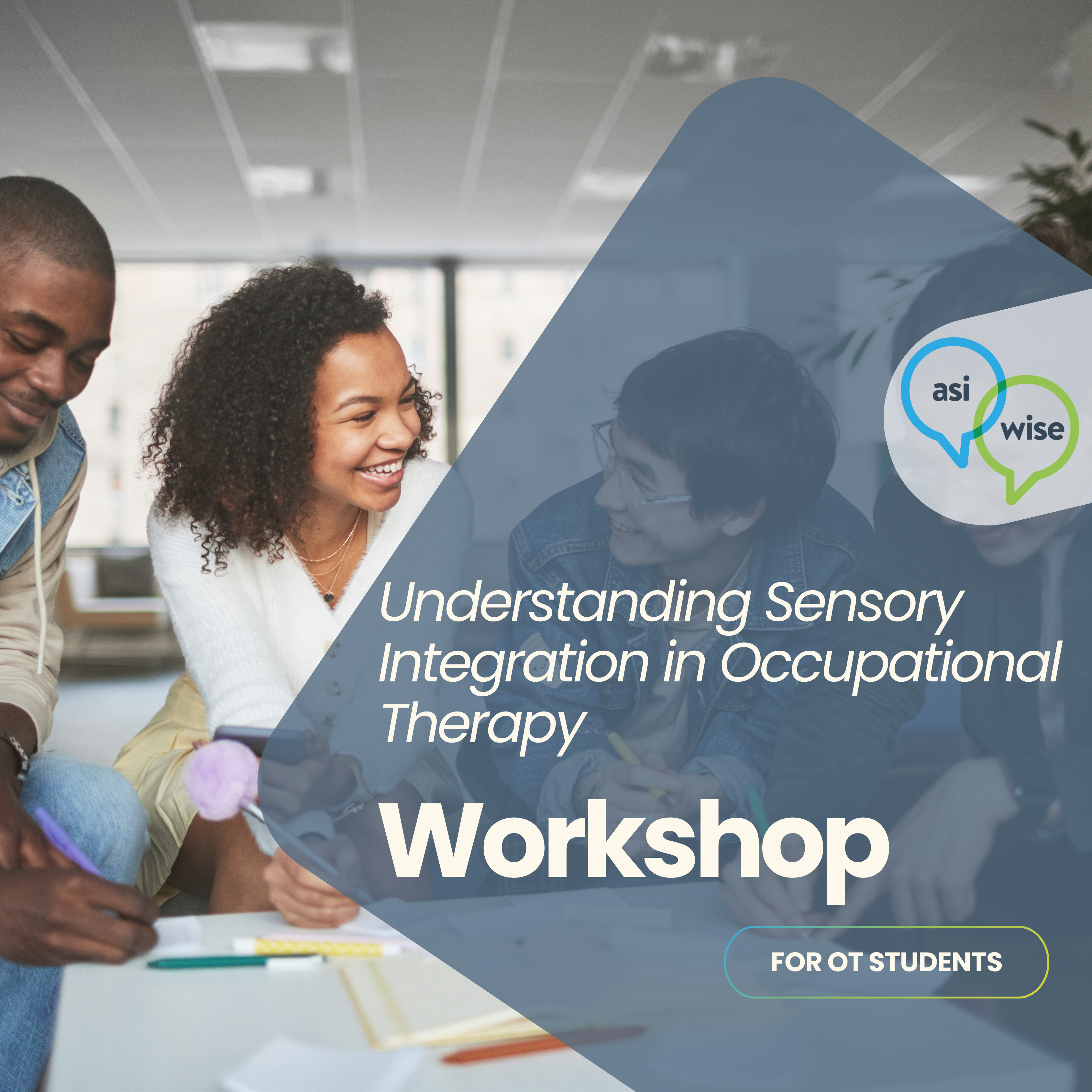 asi wise

Understanding Sensory Integration in Occupational Therapy

Workshop

FOR OT STUDENTS